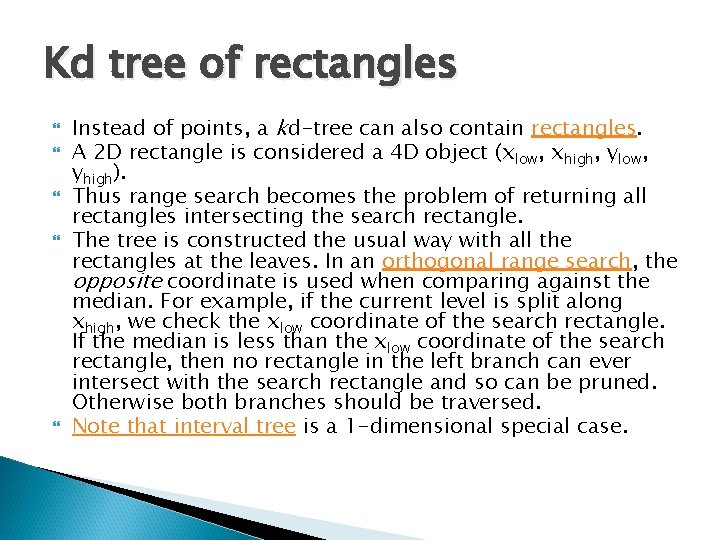 Kd tree of rectangles

Instead of points, a kd-tree can also contain rectangles.

A 2D rectangle is considered a 4D object ($x_{low}$, $x_{high}$, $y_{low}$, $y_{high}$).

Thus range search becomes the problem of returning all rectangles intersecting the search rectangle.

The tree is constructed the usual way with all the rectangles at the leaves. In an orthogonal range search, the opposite coordinate is used when comparing against the median. For example, if the current level is split along $x_{high}$, we check the $x_{low}$ coordinate of the search rectangle. If the median is less than the $x_{low}$ coordinate of the search rectangle, then no rectangle in the left branch can ever intersect with the search rectangle and so can be pruned. Otherwise both branches should be traversed.

Note that interval tree is a 1-dimensional special case.